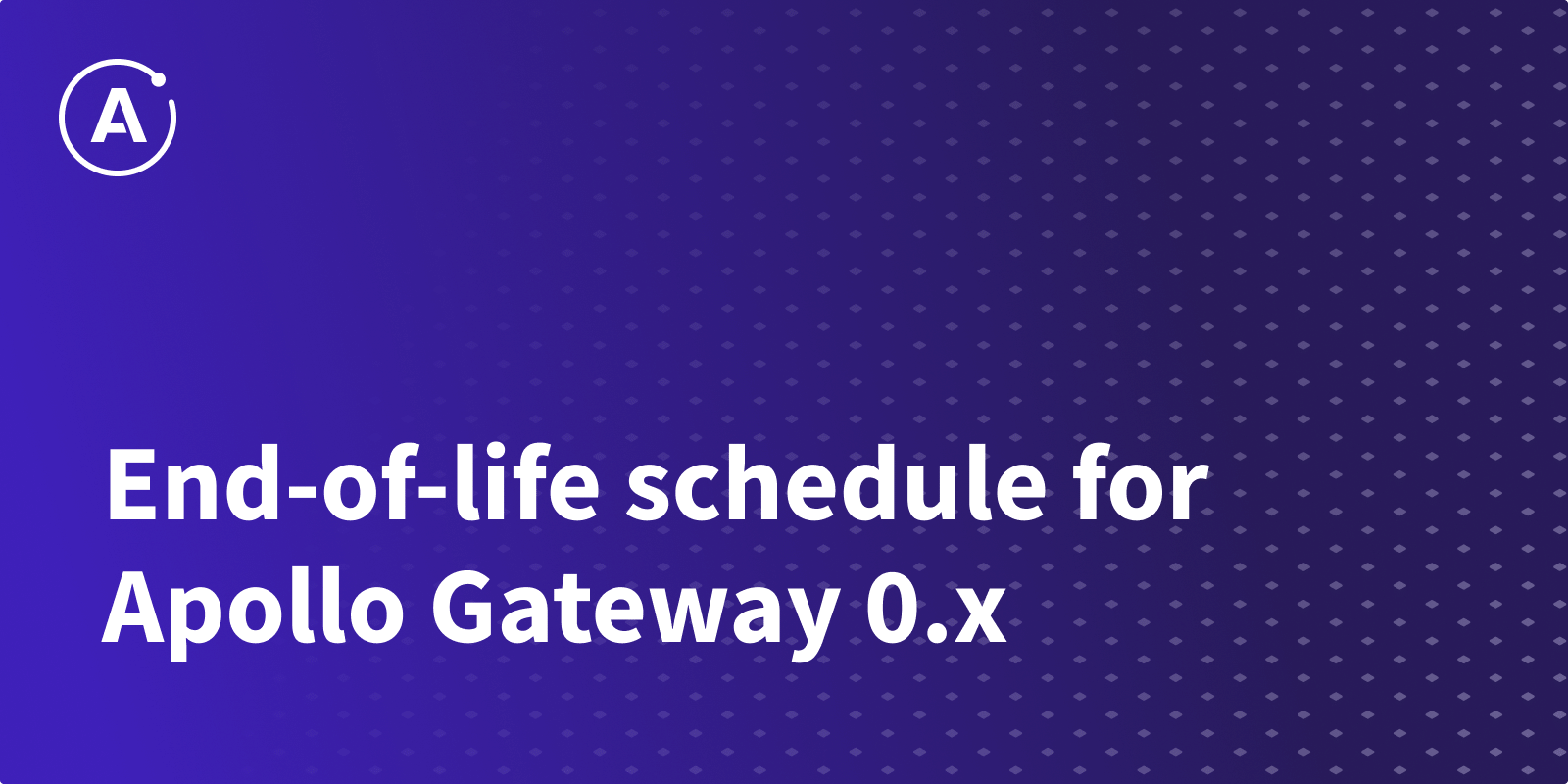 A

End-of-life schedule for Apollo Gateway 0.x